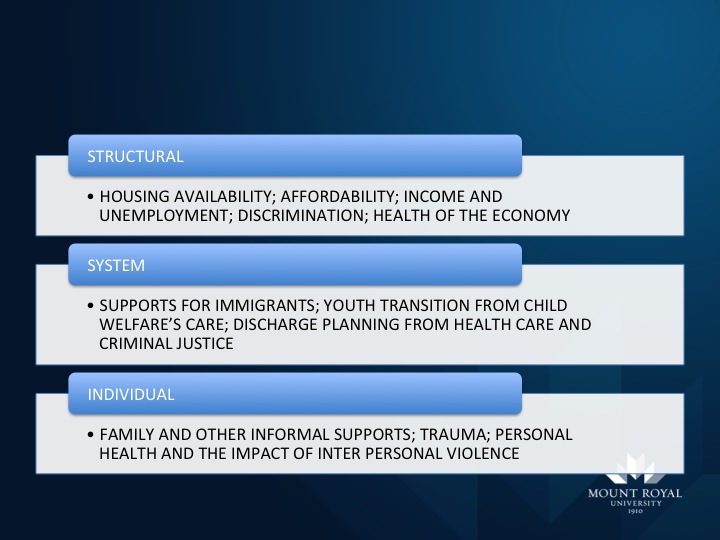 STRUCTURAL

• HOUSING AVAILABILITY; AFFORDABILITY; INCOME AND UNEMPLOYMENT; DISCRIMINATION; HEALTH OF THE ECONOMY

SYSTEM

• SUPPORTS FOR IMMIGRANTS; YOUTH TRANSITION FROM CHILD WELFARE'S CARE; DISCHARGE PLANNING FROM HEALTH CARE AND CRIMINAL JUSTICE

INDIVIDUAL

• FAMILY AND OTHER INFORMAL SUPPORTS; TRAUMA; PERSONAL HEALTH AND THE IMPACT OF INTER PERSONAL VIOLENCE

MOUNT ROYAL
UNIVERSITY
1910